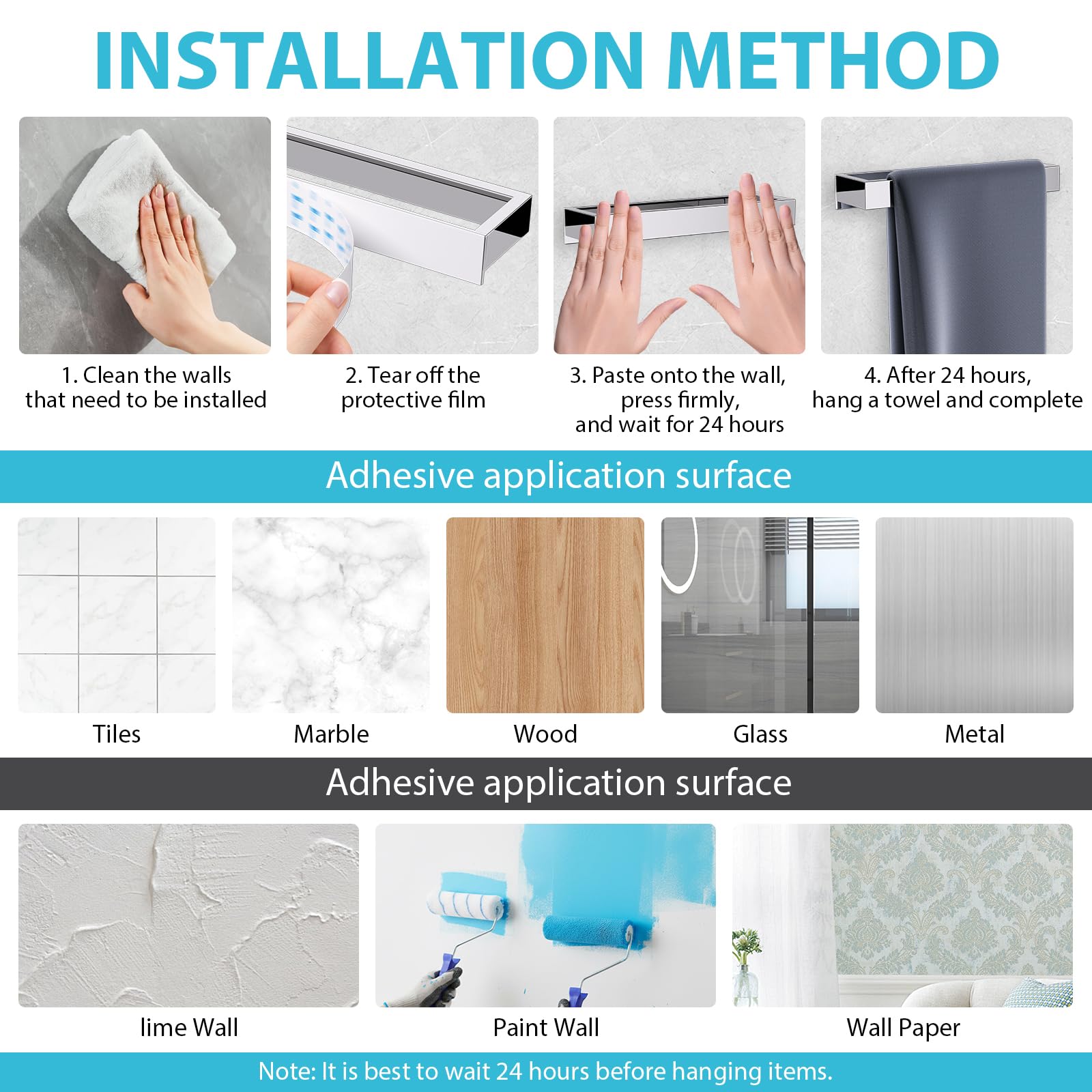 INSTALLATION METHOD

1. Clean the walls that need to be installed

2. Tear off the protective film

3. Paste onto the wall, press firmly, and wait for 24 hours

4. After 24 hours, hang a towel and complete

Adhesive application surface

Tiles

Marble

Wood

Glass

Metal

Adhesive application surface

lime Wall

Paint Wall

Wall Paper

Note: It is best to wait 24 hours before hanging items.